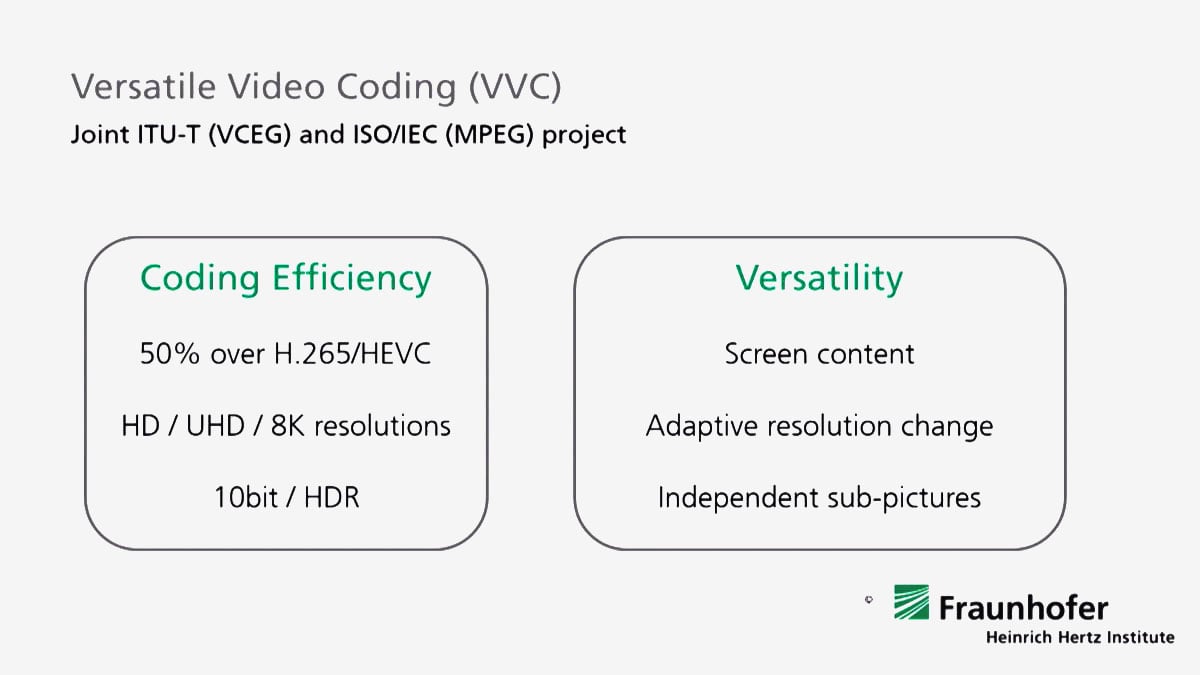 Versatile Video Coding (VVC)

Joint ITU-T (VCEG) and ISO/IEC (MPEG) project

Coding Efficiency

50% over H.265/HEVC

HD / UHD / 8K resolutions

10bit / HDR

Versatility

Screen content

Adaptive resolution change

Independent sub-pictures

Fraunhofer
Heinrich Hertz Institute